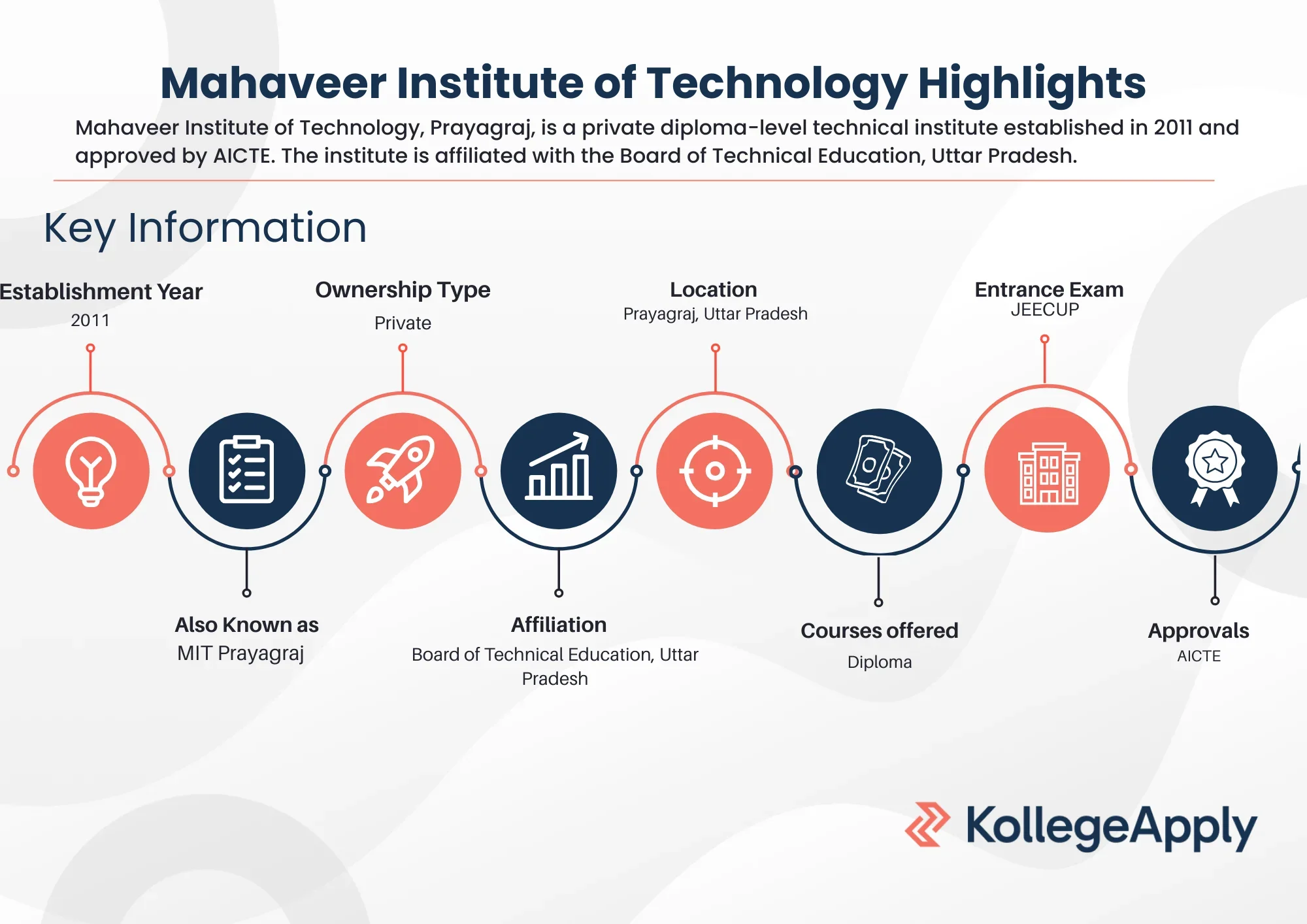 Mahaveer Institute of Technology Highlights

Mahaveer Institute of Technology, Prayagraj, is a private diploma-level technical institute established in 2011 and approved by AICTE. The institute is affiliated with the Board of Technical Education, Uttar Pradesh.

Key Information

Establishment Year
2011

Ownership Type
Private

Location
Prayagraj, Uttar Pradesh

Entrance Exam
JEECUP

Also Known as
MIT Prayagraj

Affiliation
Board of Technical Education, Uttar Pradesh

Courses offered
Diploma

Approvals
AICTE

KollegeApply